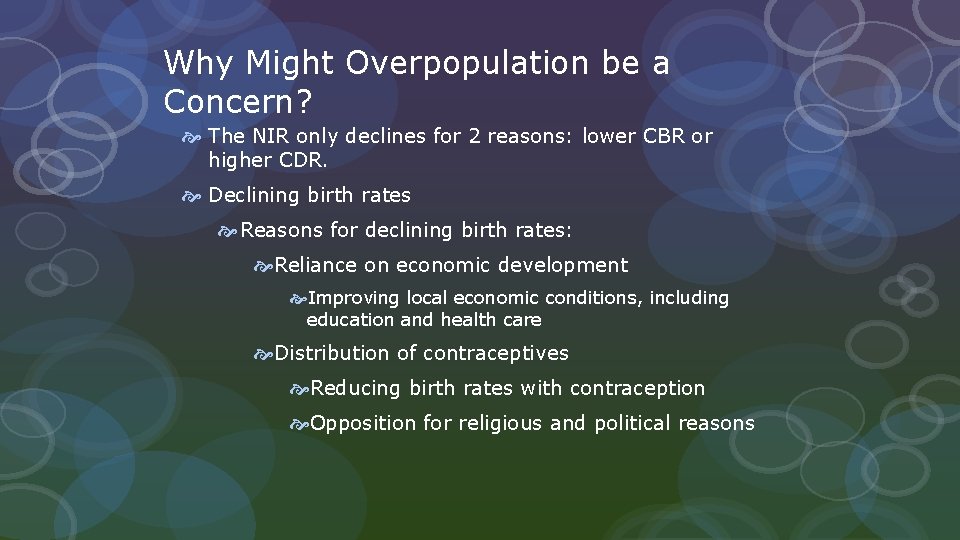 Why Might Overpopulation be a Concern?

The NIR only declines for 2 reasons: lower CBR or higher CDR.

Declining birth rates

Reasons for declining birth rates:

Reliance on economic development

Improving local economic conditions, including education and health care

Distribution of contraceptives

Reducing birth rates with contraception

Opposition for religious and political reasons